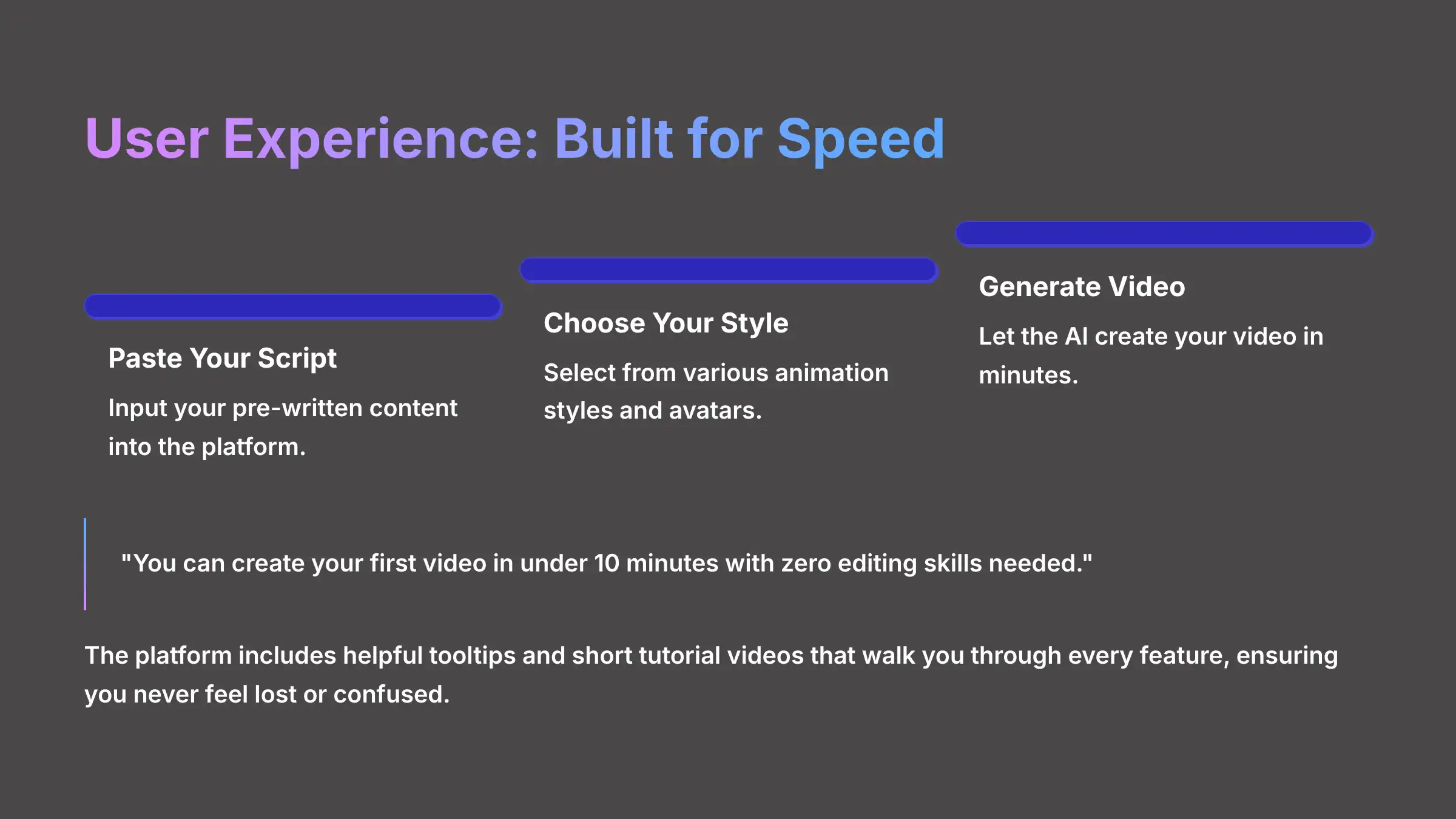 User Experience: Built for Speed

Paste Your Script

Input your pre-written content into the platform.

Choose Your Style

Select from various animation styles and avatars.

Generate Video

Let the AI create your video in minutes.

"You can create your first video in under 10 minutes with zero editing skills needed."

The platform includes helpful tooltips and short tutorial videos that walk you through every feature, ensuring you never feel lost or confused.